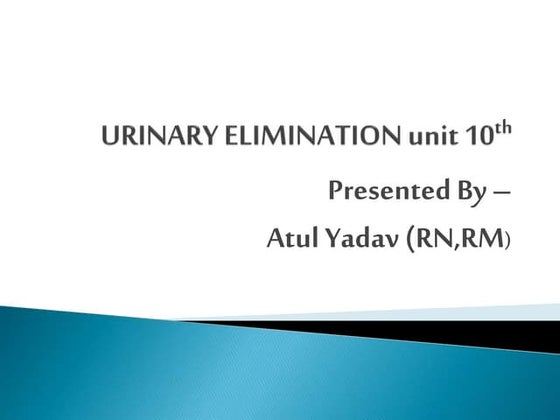 URINARY ELIMINATION unit 10$^{th}$

Presented By –

Atul Yadav (RN,RM)